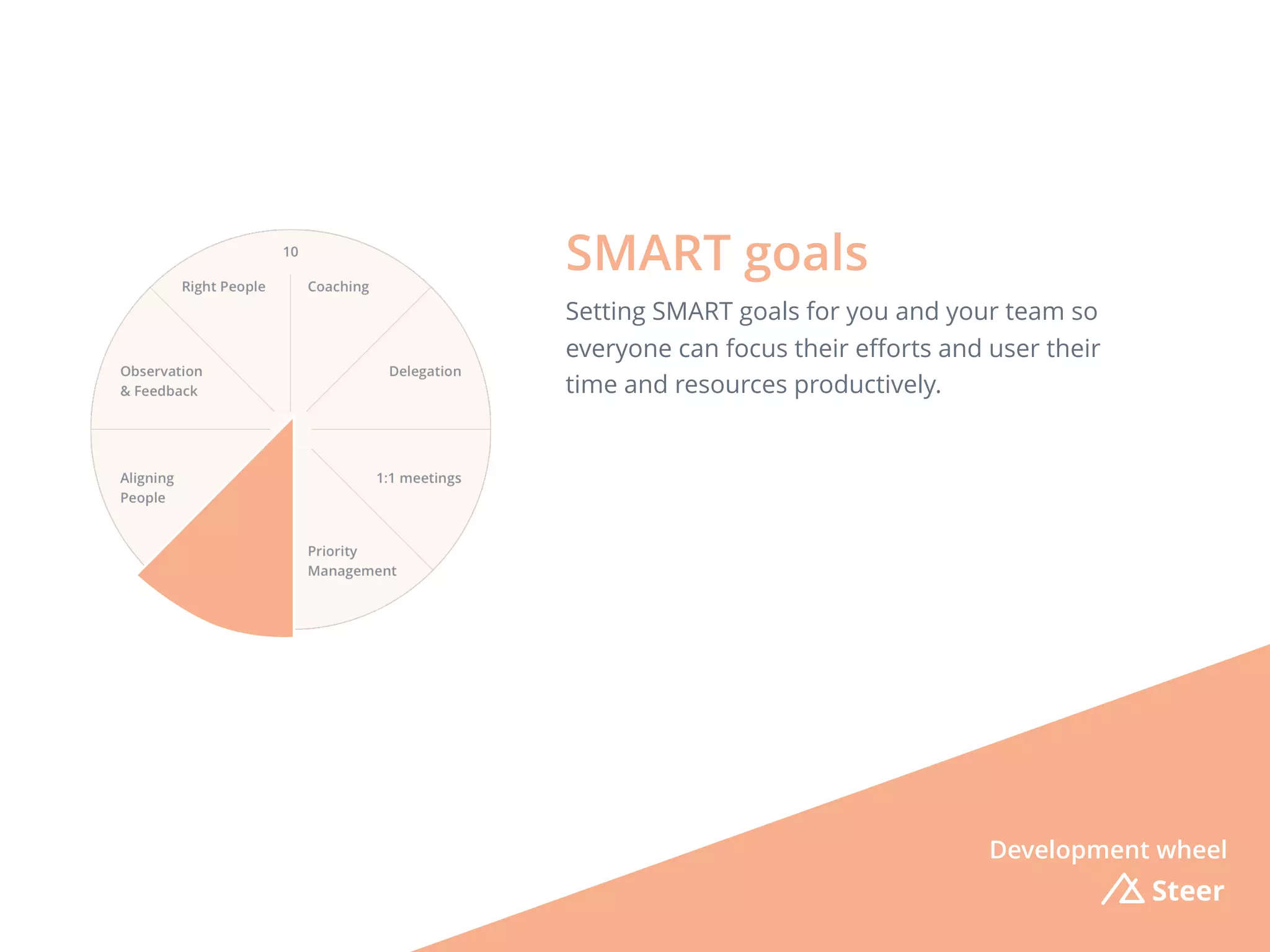 10

Right People

Coaching

Observation & Feedback

Delegation

Aligning People

1:1 meetings

Priority Management

SMART goals

Setting SMART goals for you and your team so everyone can focus their efforts and user their time and resources productively.

Development wheel

Steer